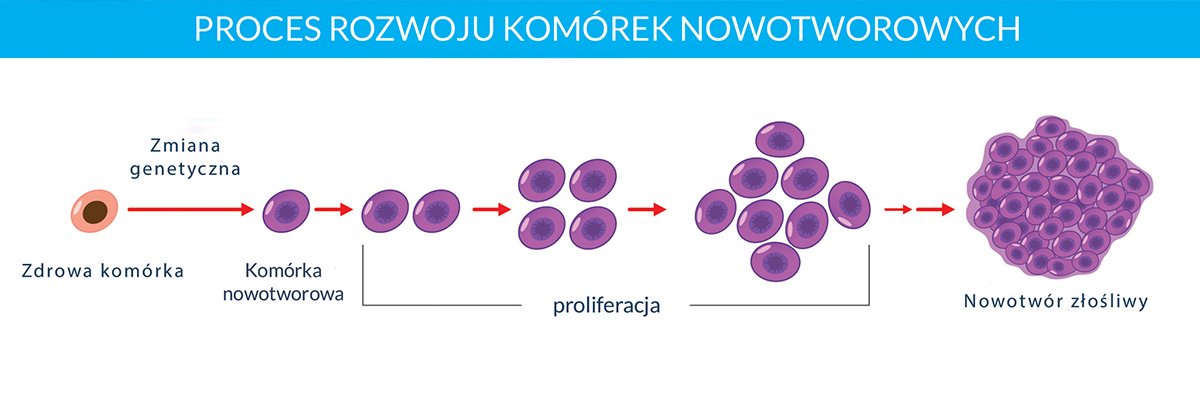 PROCES ROZWOJU KOMÓREK NOWOTWOROWYCH

Zmiana genetyczna

Zdrowa komórka

Komórka nowotworowa

proliferacja

Nowotwór złośliwy